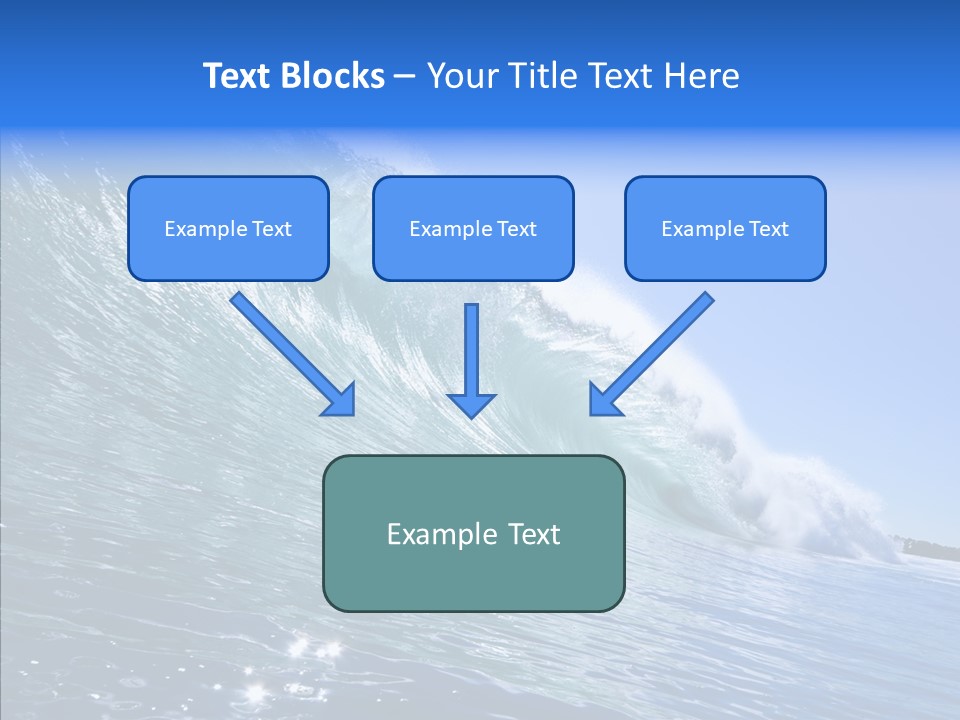 Text Blocks – Your Title Text Here

Example Text

Example Text

Example Text

Example Text